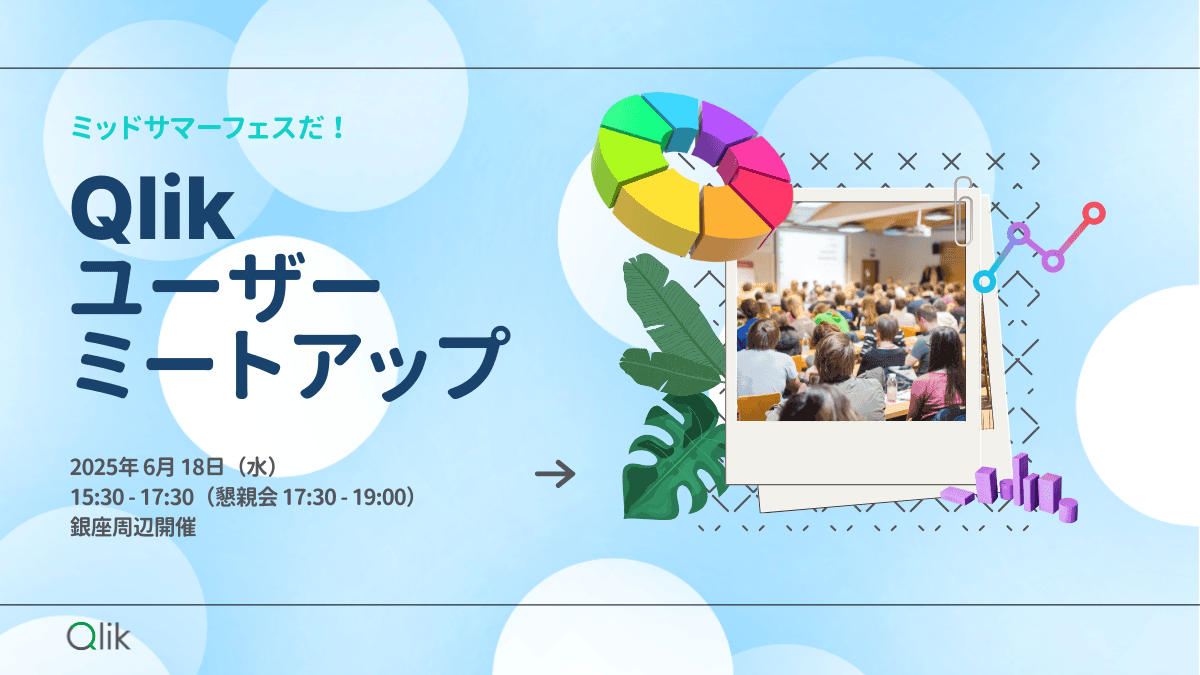 ミッドサマーフェスだ！

Qlik
ユーザー
ミートアップ

2025年 6月 18日（水）
15:30 - 17:30（懇親会 17:30 - 19:00）
銀座周辺開催

Qlik